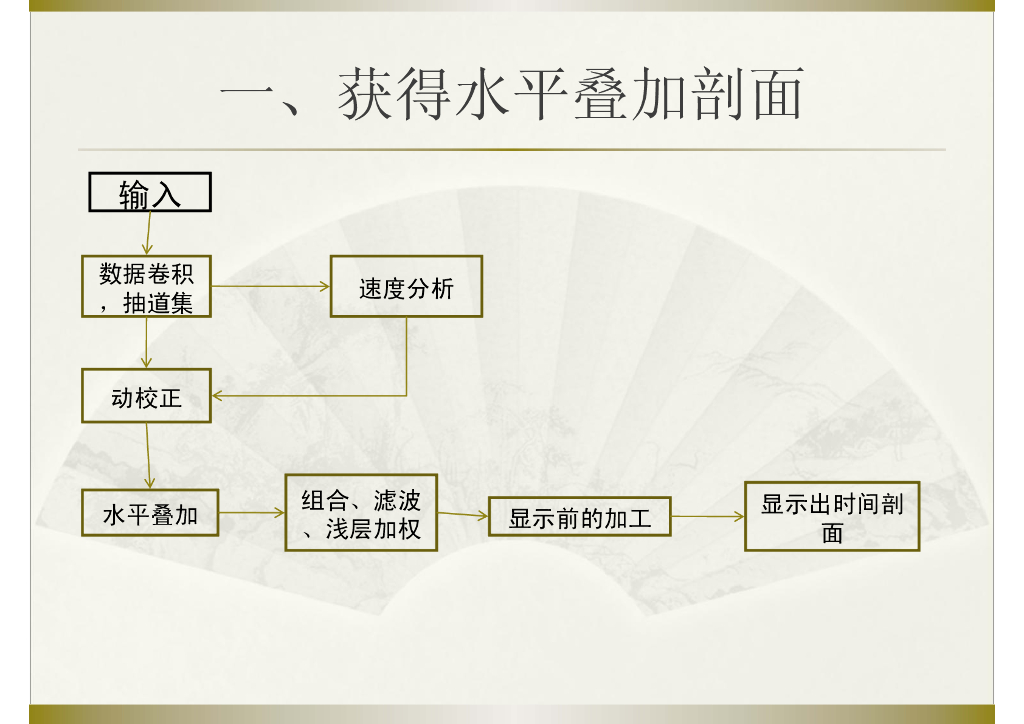 一、获得水平叠加剖面

输入

数据卷积，抽道集

速度分析

动校正

水平叠加

组合、滤波、浅层加权

显示前的加工

显示出时间剖面